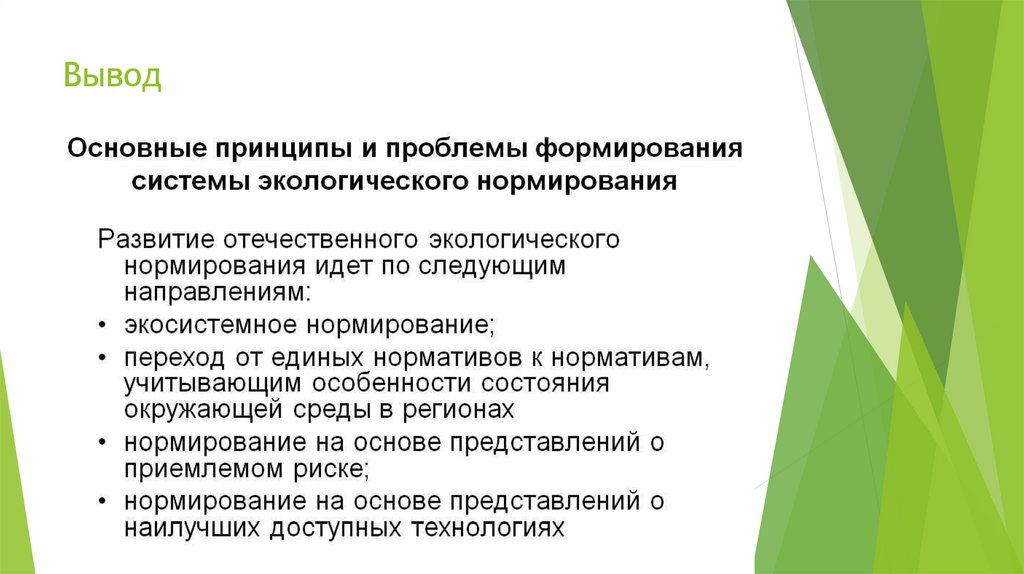 Вывод

Основные принципы и проблемы формирования системы экологического нормирования

Развитие отечественного экологического нормирования идет по следующим направлениям:
• экосистемное нормирование;
• переход от единых нормативов к нормативам, учитывающим особенности состояния окружающей среды в регионах
• нормирование на основе представлений о приемлемом риске;
• нормирование на основе представлений о наилучших доступных технологиях